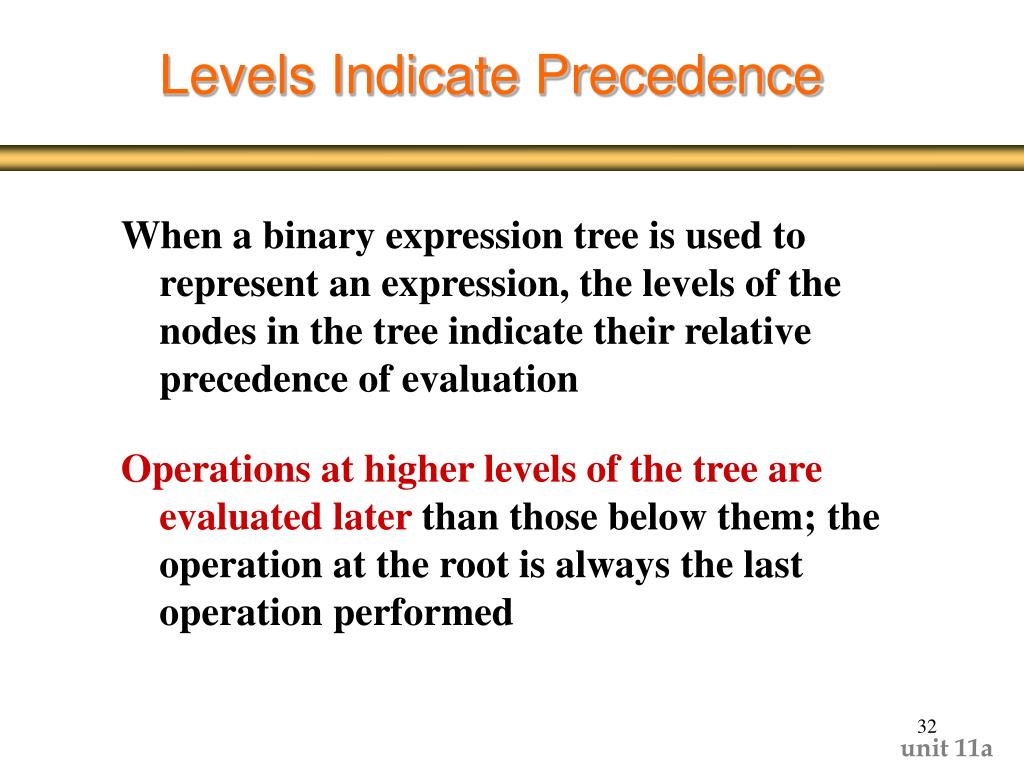 Levels Indicate Precedence

When a binary expression tree is used to represent an expression, the levels of the nodes in the tree indicate their relative precedence of evaluation

Operations at higher levels of the tree are evaluated later than those below them; the operation at the root is always the last operation performed

32

unit 11a